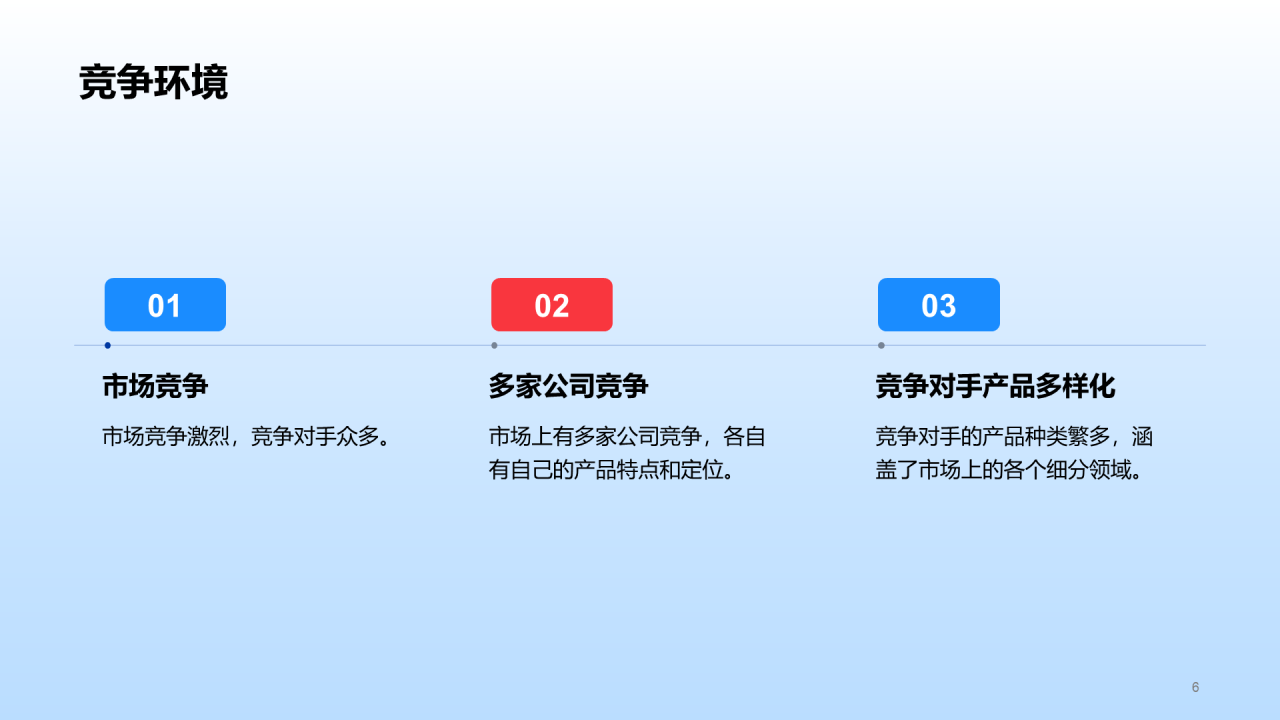 竞争环境

01

市场竞争

市场竞争激烈，竞争对手众多。

02

多家公司竞争

市场上有多家公司竞争，各自有自己的产品特点和定位。

03

竞争对手产品多样化

竞争对手的产品种类繁多，涵盖了市场上的各个细分领域。

6